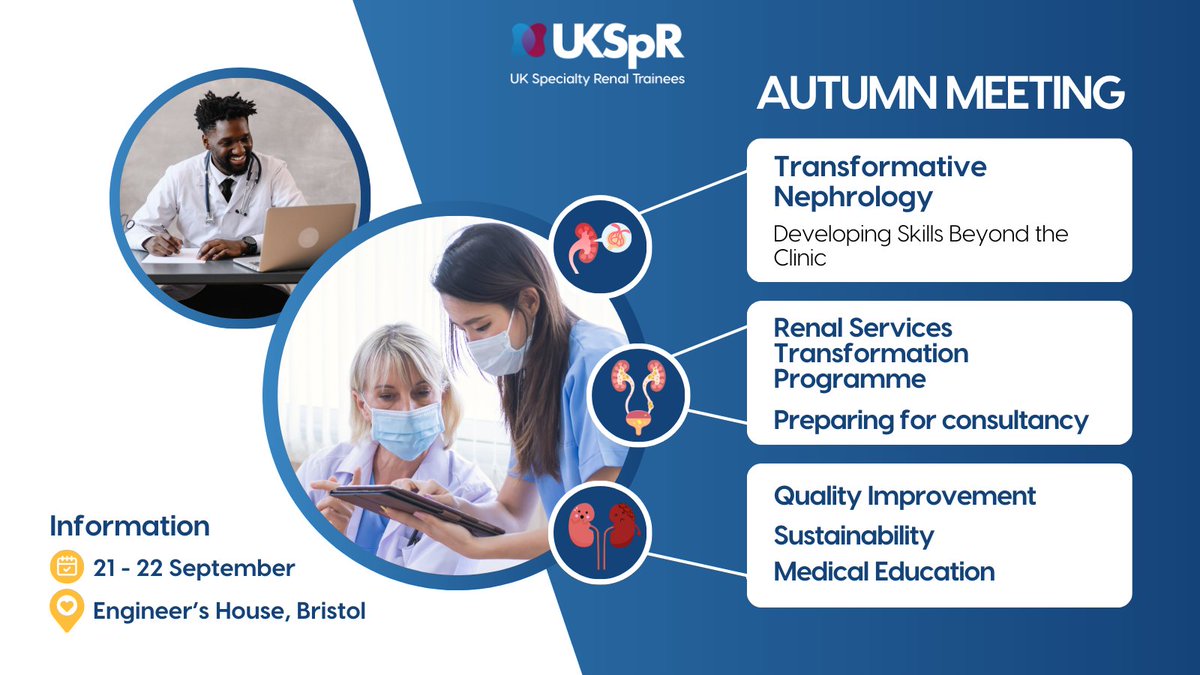 UKSpR
UK Specialty Renal Trainees

AUTUMN MEETING

Transformative Nephrology

Developing Skills Beyond the Clinic

Renal Services Transformation Programme

Preparing for consultancy

Quality Improvement

Sustainability

Medical Education

Information

21 - 22 September

Engineer's House, Bristol